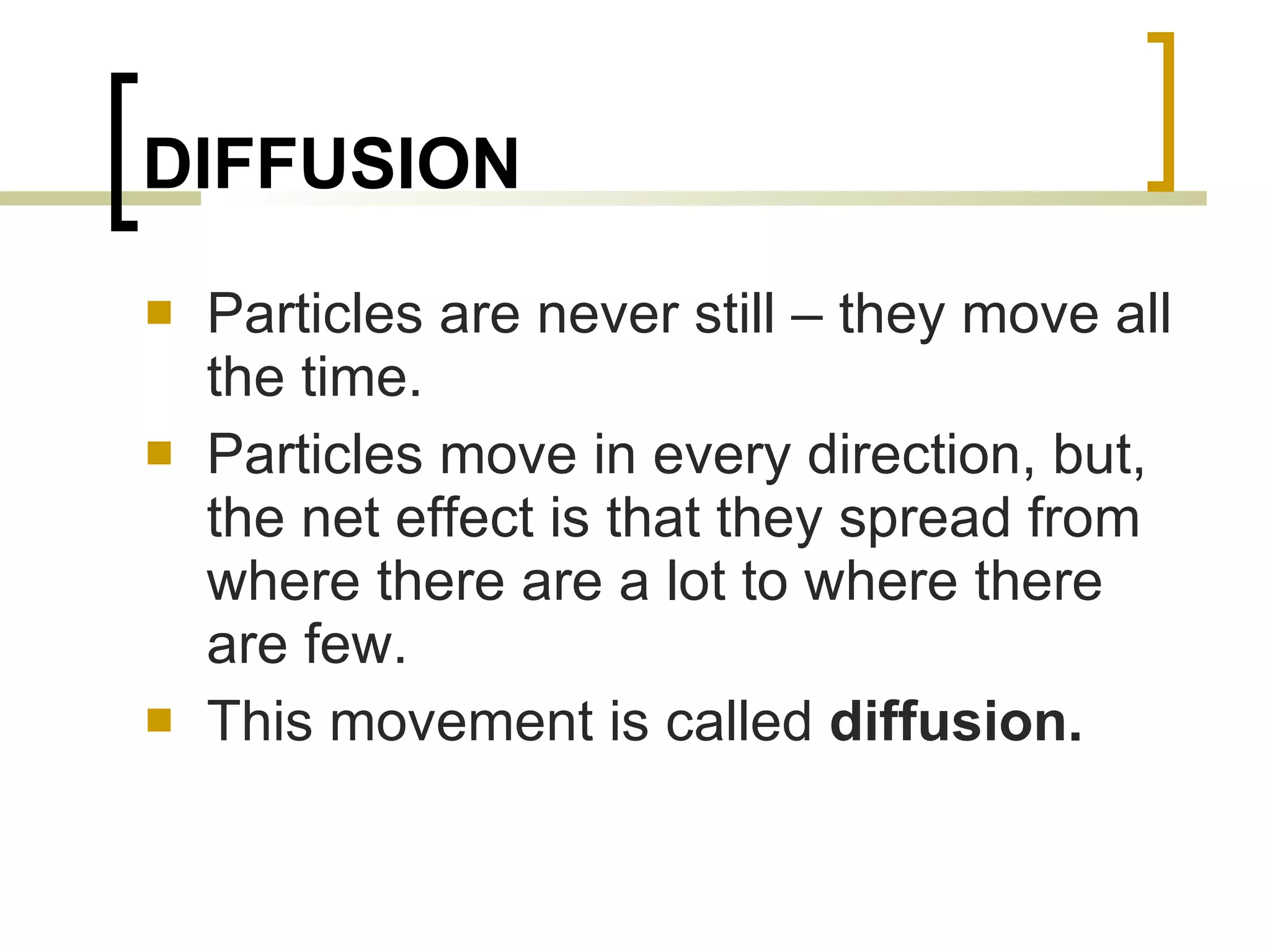 DIFFUSION

- Particles are never still – they move all the time.
- Particles move in every direction, but, the net effect is that they spread from where there are a lot to where there are few.
- This movement is called **diffusion.**